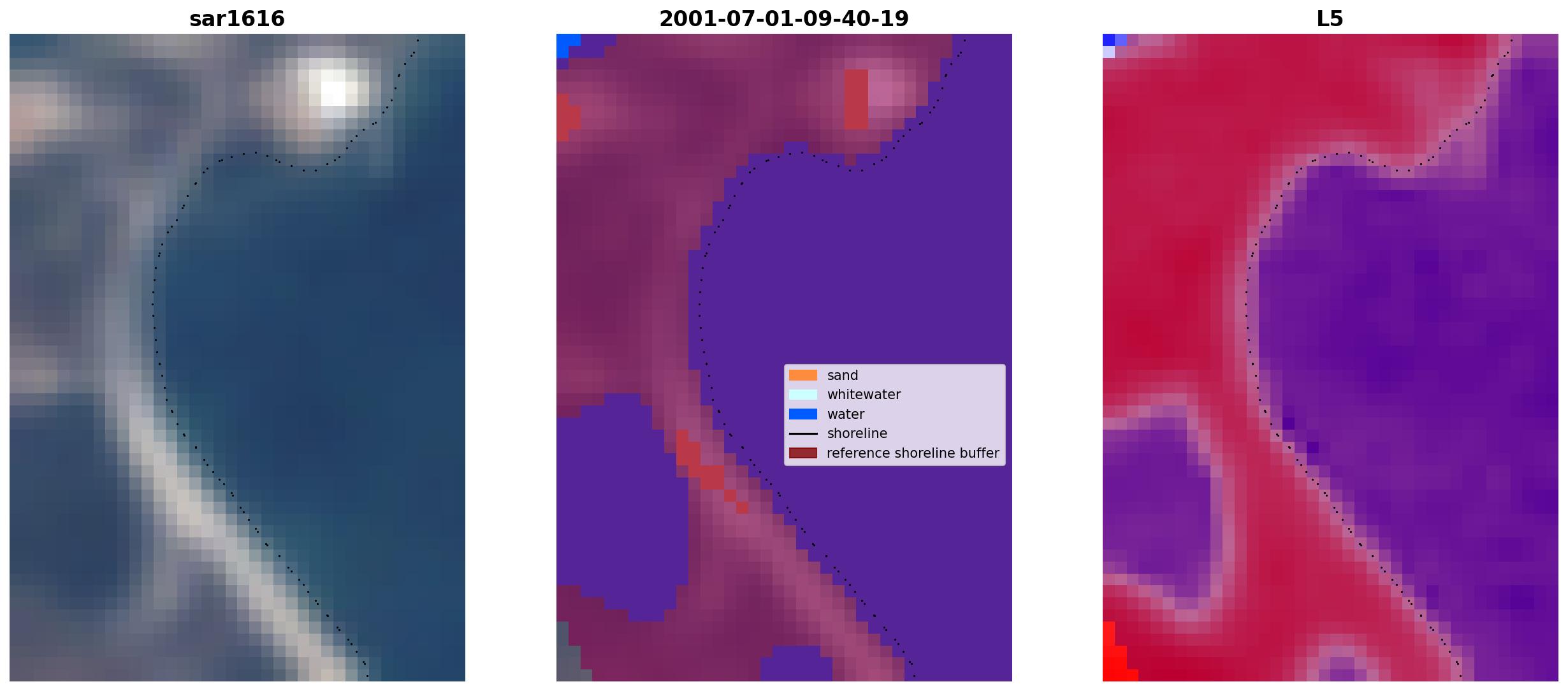 sar1616

2001-07-01-09-40-19

sand
whitewater
water
shoreline
reference shoreline buffer

L5